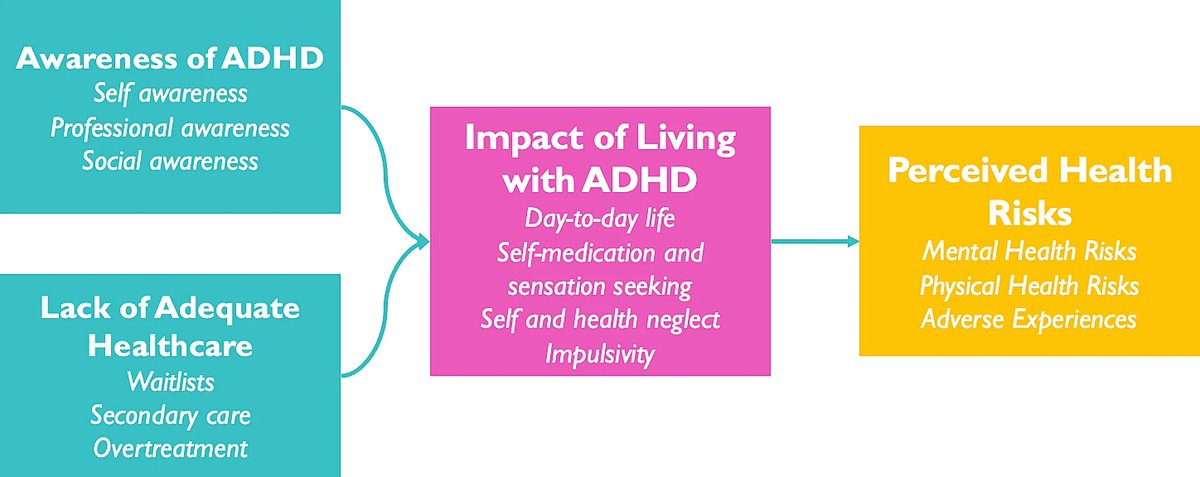 Awareness of ADHD
Self awareness
Professional awareness
Social awareness

Lack of Adequate Healthcare
Waitlists
Secondary care
Overtreatment

Impact of Living with ADHD
Day-to-day life
Self-medication and sensation seeking
Self and health neglect
Impulsivity

Perceived Health Risks
Mental Health Risks
Physical Health Risks
Adverse Experiences